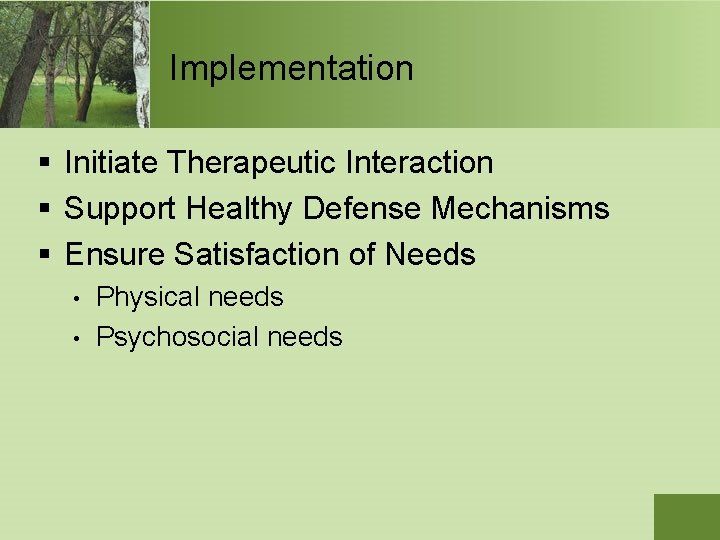 Implementation

▪ Initiate Therapeutic Interaction
▪ Support Healthy Defense Mechanisms
▪ Ensure Satisfaction of Needs
• Physical needs
• Psychosocial needs